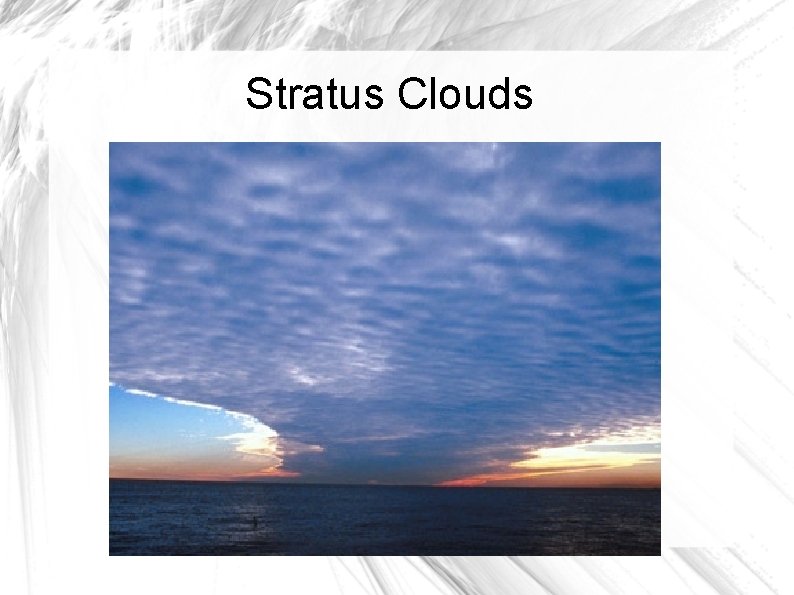 Stratus Clouds